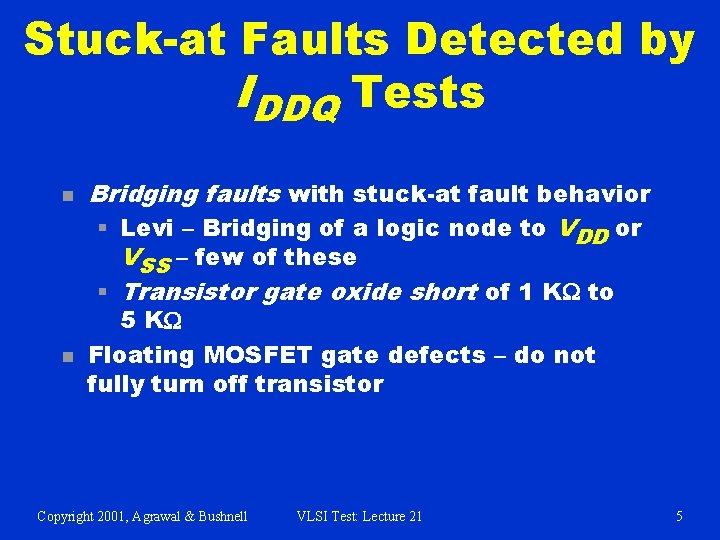 Stuck-at Faults Detected by $I_{DDQ}$ Tests

Bridging faults with stuck-at fault behavior

Levi – Bridging of a logic node to $V_{DD}$ or $V_{SS}$ – few of these

Transistor gate oxide short of 1 K$\Omega$ to 5 K$\Omega$

Floating MOSFET gate defects – do not fully turn off transistor

Copyright 2001, Agrawal & Bushnell    VLSI Test: Lecture 21    5